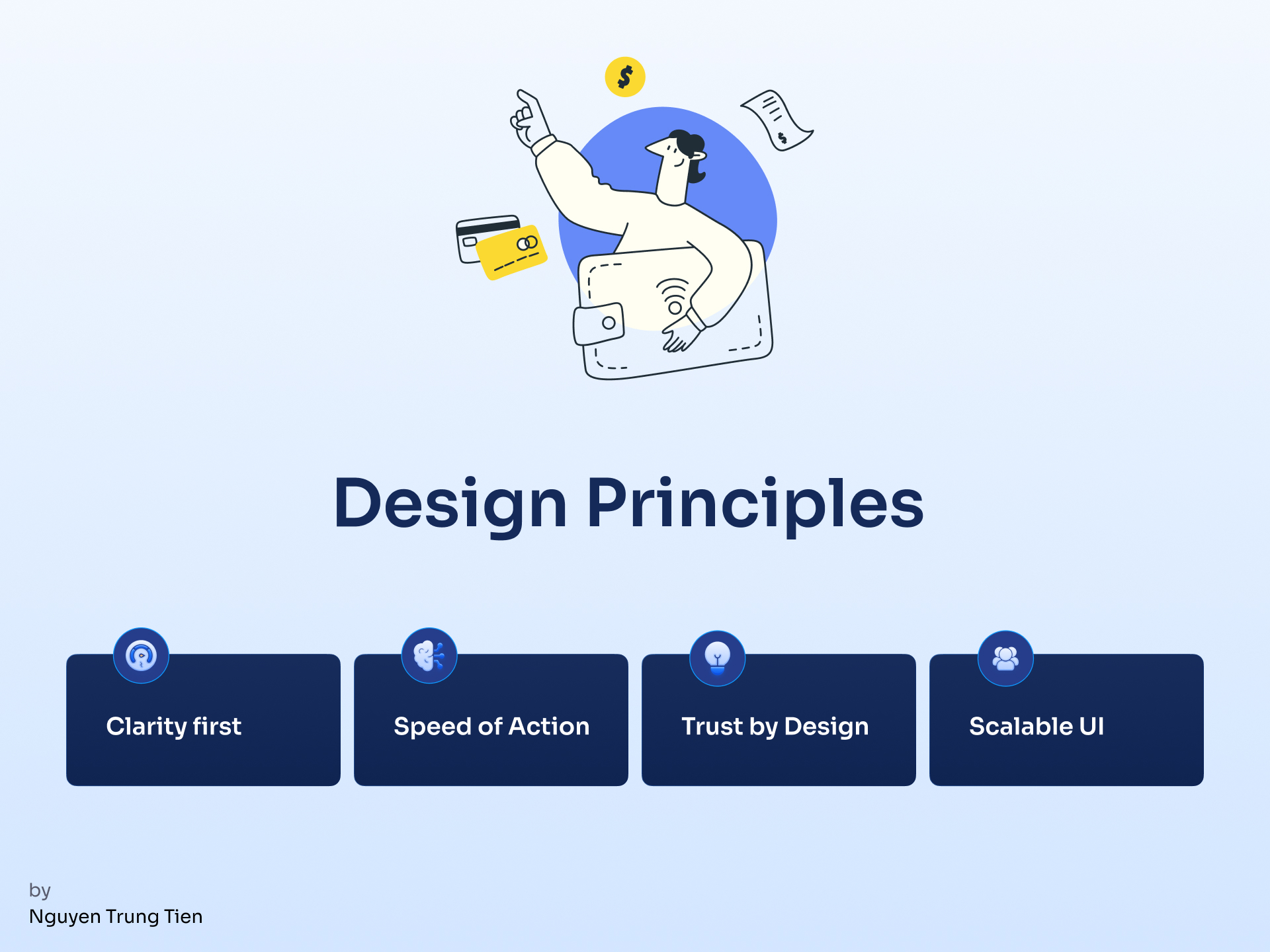 $

$

Design Principles

Clarity first

Speed of Action

Trust by Design

Scalable UI

by
Nguyen Trung Tien